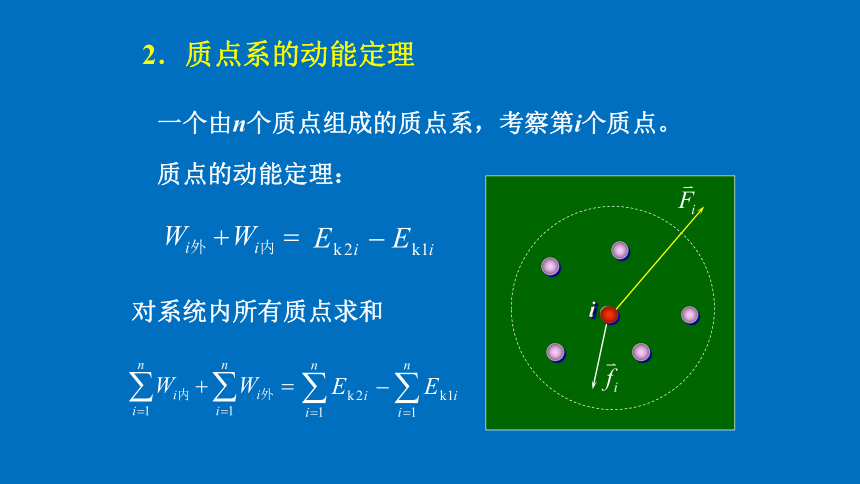 2．质点系的动能定理

一个由$n$个质点组成的质点系，考察第$i$个质点。

质点的动能定理：

$W_{i外} + W_{i内} = E_{k2i} - E_{k1i}$

对系统内所有质点求和

$\sum_{i=1}^{n} W_{i内} + \sum_{i=1}^{n} W_{i外} = \sum_{i=1}^{n} E_{k2i} - \sum_{i=1}^{n} E_{k1i}$

$\vec{F}_i$

$i$

$\vec{f}_i$